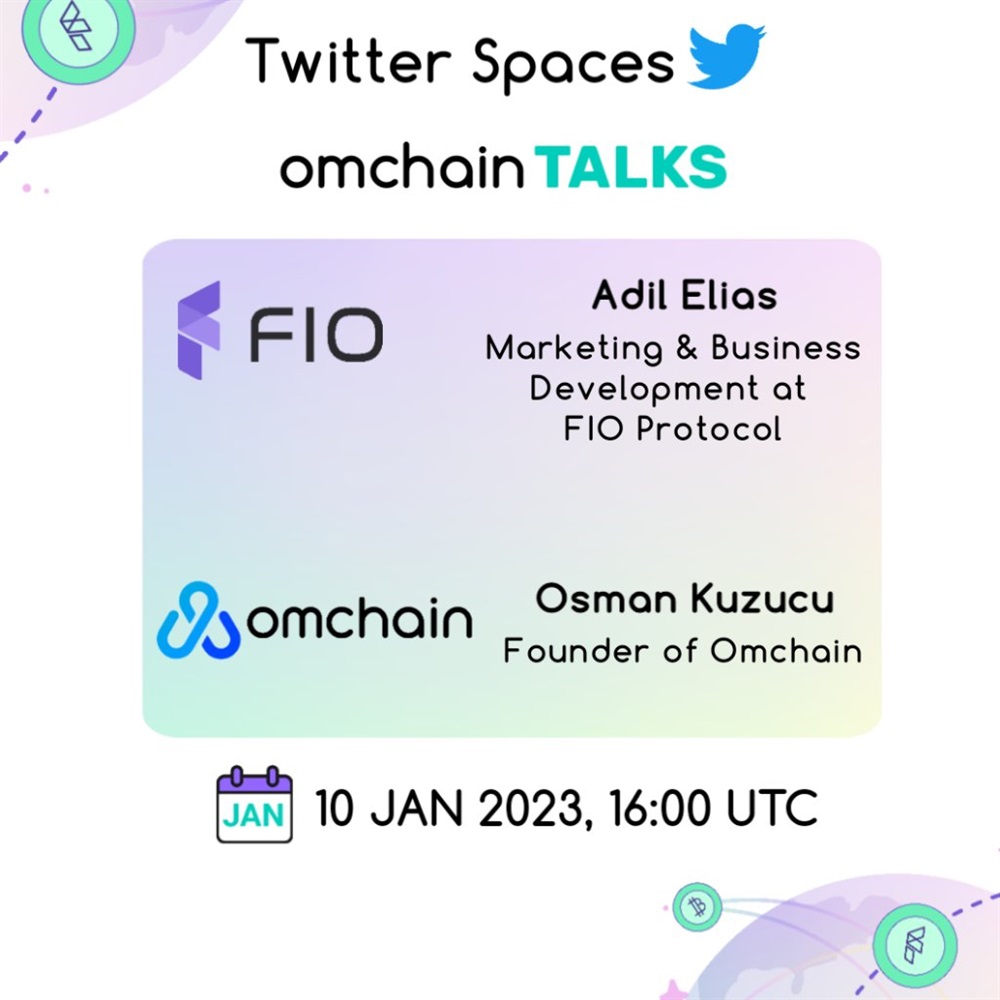 Twitter Spaces

omchain TALKS

FIO

Adil Elias
Marketing & Business Development at FIO Protocol

omchain

Osman Kuzucu
Founder of Omchain

JAN

10 JAN 2023, 16:00 UTC